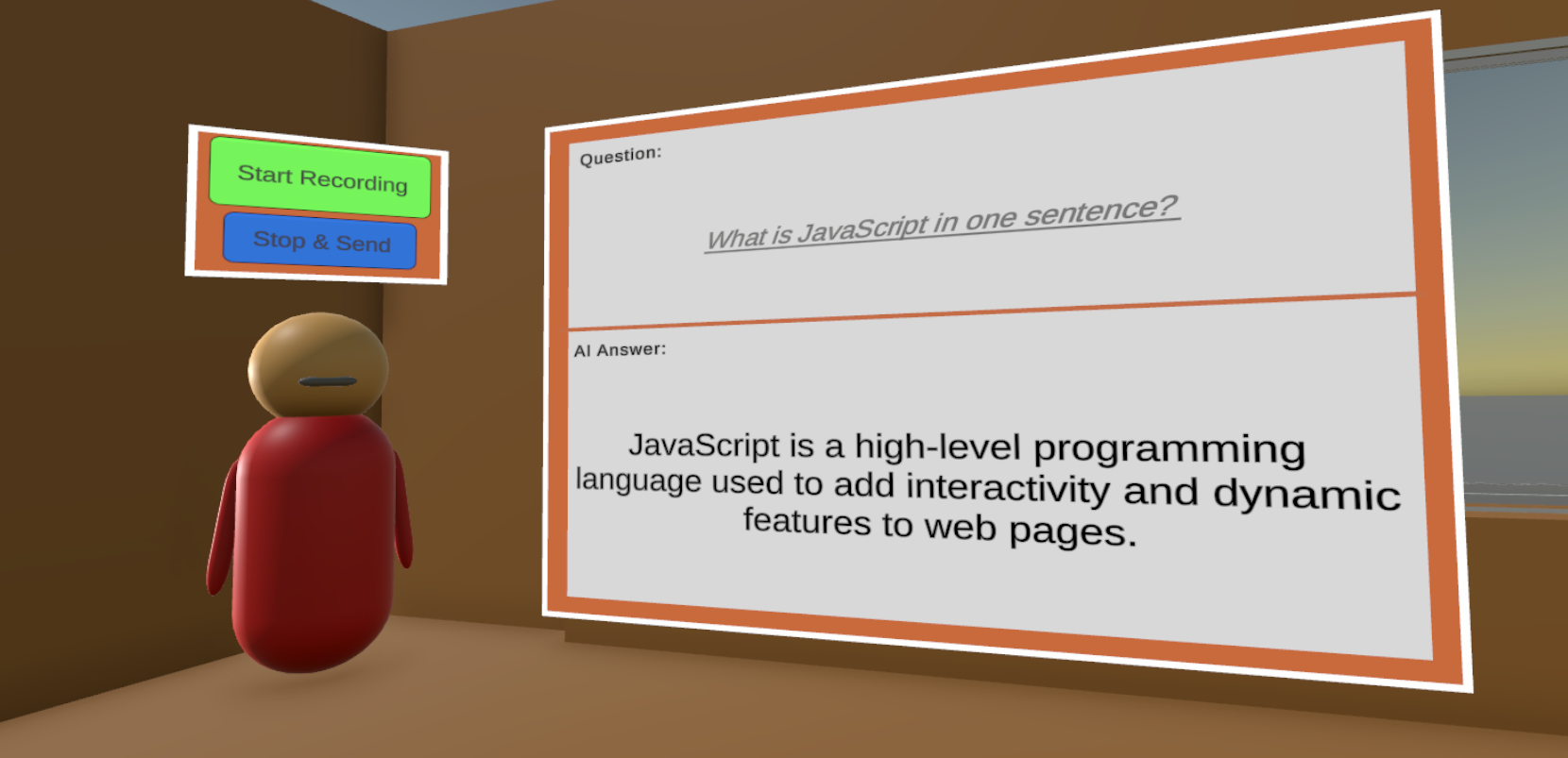 Start Recording

Stop & Send

Question:

What is JavaScript in one sentence?

AI Answer:

JavaScript is a high-level programming language used to add interactivity and dynamic features to web pages.